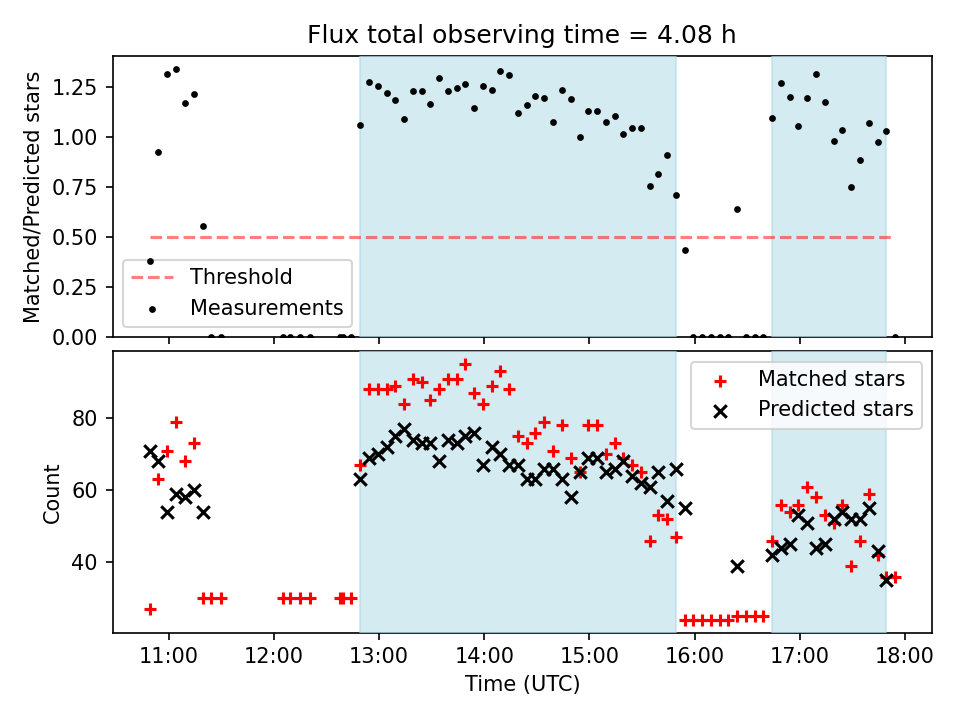 Flux total observing time = 4.08 h

Matched/Predicted stars

1.25
1.00
0.75
0.50
0.25
0.00

Threshold
Measurements

Count

80
60
40

Matched stars
Predicted stars

11:00 12:00 13:00 14:00 15:00 16:00 17:00 18:00

Time (UTC)